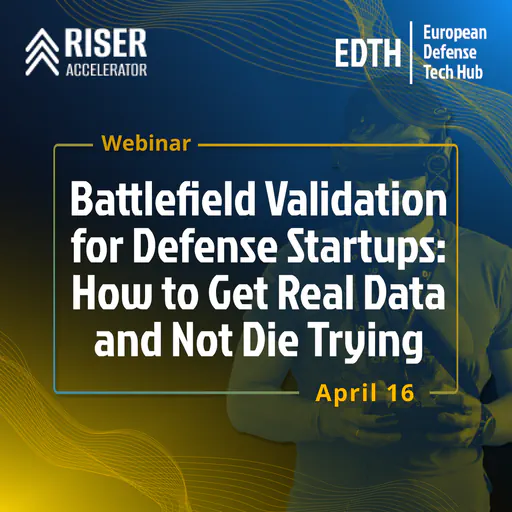 RISER
ACCELERATOR

EDTH
European
Defense
Tech Hub

Webinar

Battlefield Validation for Defense Startups: How to Get Real Data and Not Die Trying

April 16